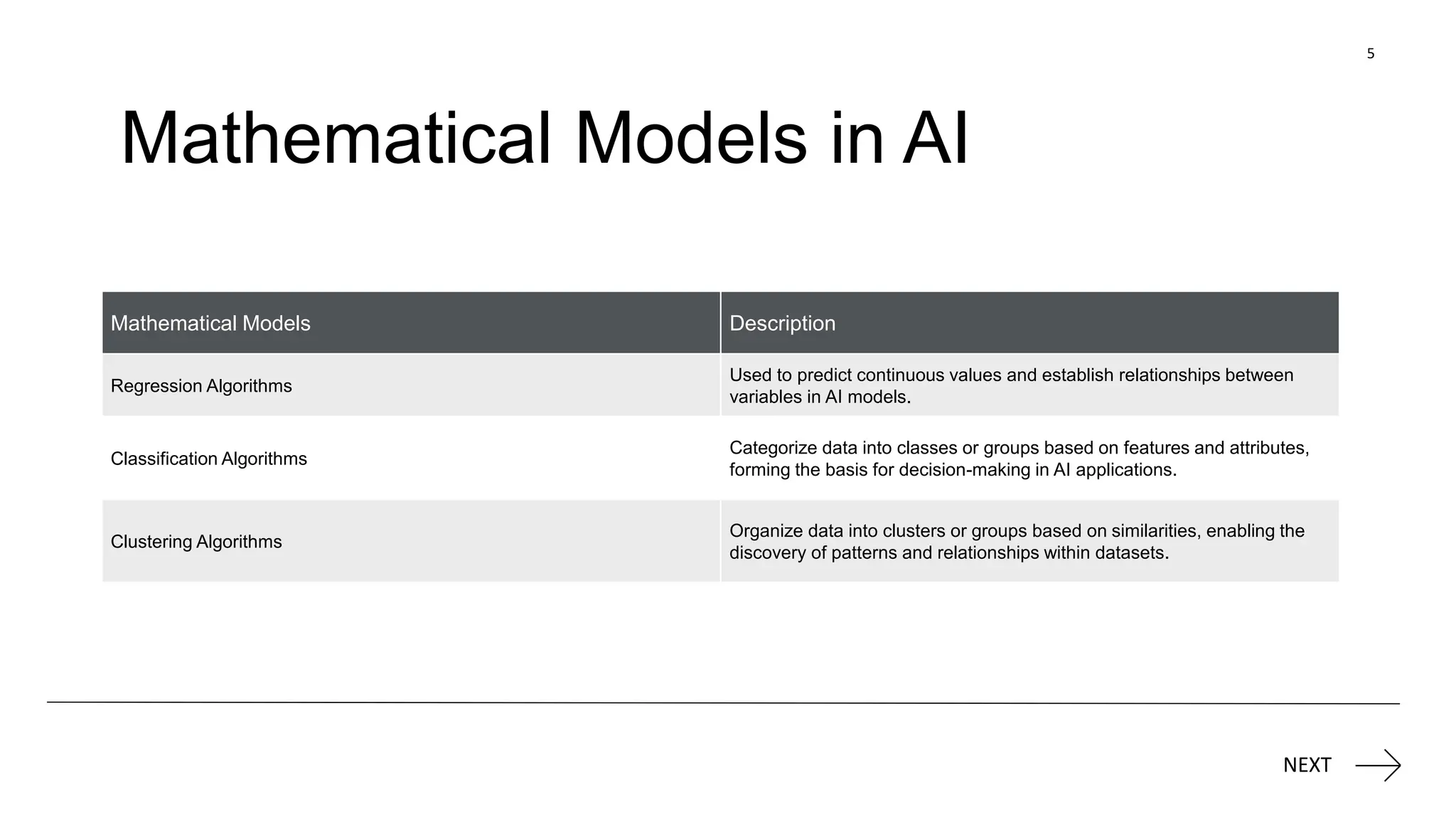 5

Mathematical Models in AI

| Mathematical Models | Description |
|---|---|
| Regression Algorithms | Used to predict continuous values and establish relationships between variables in AI models. |
| Classification Algorithms | Categorize data into classes or groups based on features and attributes, forming the basis for decision-making in AI applications. |
| Clustering Algorithms | Organize data into clusters or groups based on similarities, enabling the discovery of patterns and relationships within datasets. |

NEXT